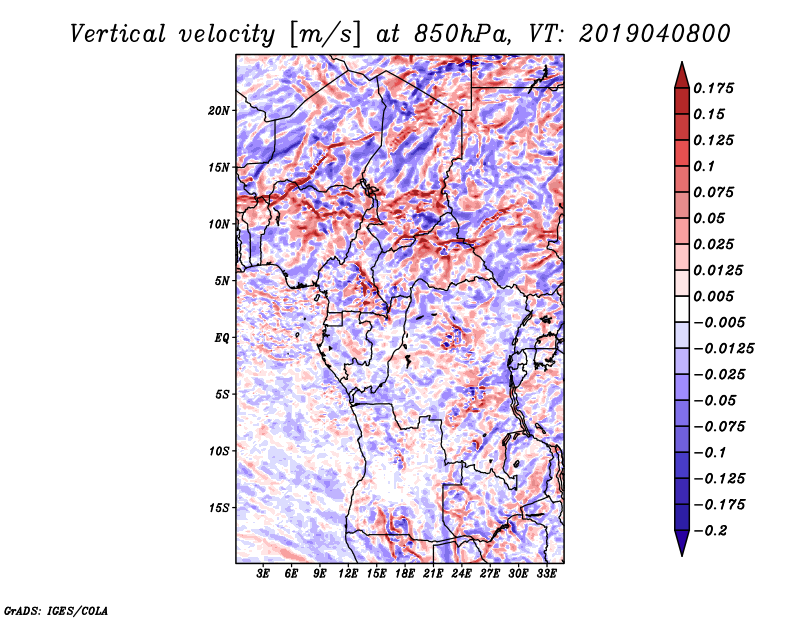 Vertical velocity [m/s] at 850hPa, VT: 2019040800

20N
15N
10N
5N
EQ
5S
10S
15S

3E 6E 9E 12E 15E 18E 21E 24E 27E 30E 33E

0.175
0.15
0.125
0.1
0.075
0.05
0.025
0.0125
0.005
−0.005
−0.0125
−0.025
−0.05
−0.075
−0.1
−0.125
−0.175
−0.2

GrADS: IGES/COLA